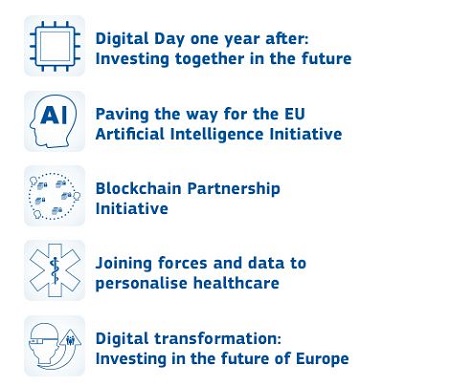 Digital Day one year after: Investing together in the future

AI

Paving the way for the EU Artificial Intelligence Initiative

Blockchain Partnership Initiative

Joining forces and data to personalise healthcare

Digital transformation: Investing in the future of Europe